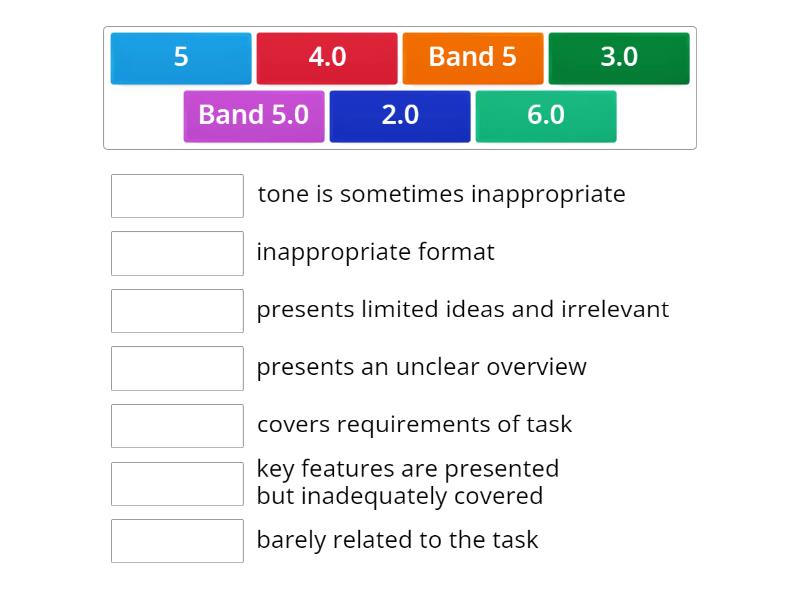 5
4.0
Band 5
3.0
Band 5.0
2.0
6.0

tone is sometimes inappropriate

inappropriate format

presents limited ideas and irrelevant

presents an unclear overview

covers requirements of task

key features are presented
but inadequately covered

barely related to the task